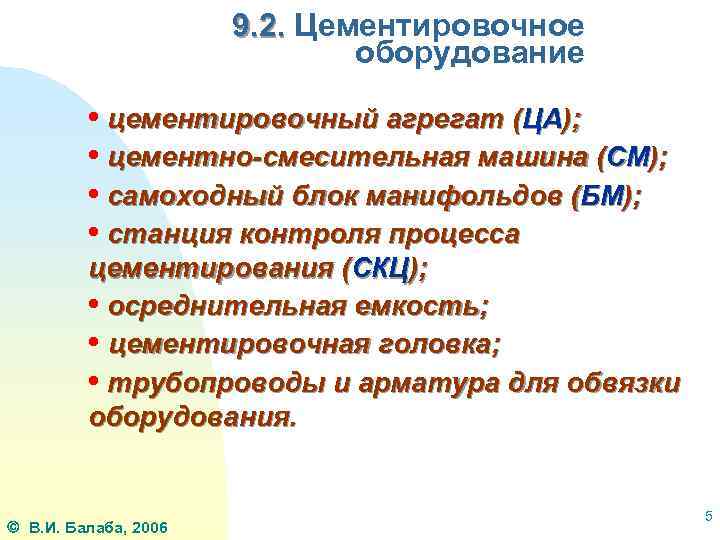 9.2. Цементировочное оборудование

• цементировочный агрегат (ЦА);
• цементно-смесительная машина (СМ);
• самоходный блок манифольдов (БМ);
• станция контроля процесса цементирования (СКЦ);
• осреднительная емкость;
• цементировочная головка;
• трубопроводы и арматура для обвязки оборудования.

© В.И. Балаба, 2006

5